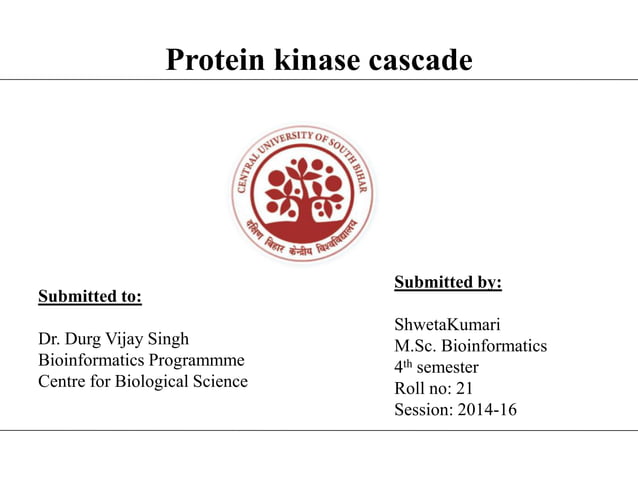 Protein kinase cascade

CENTRAL UNIVERSITY OF SOUTH BIHAR
दक्षिण बिहार केन्द्रीय विश्वविद्यालय

Submitted to:

Dr. Durg Vijay Singh
Bioinformatics Programmme
Centre for Biological Science

Submitted by:

ShwetaKumari
M.Sc. Bioinformatics
4$^{th}$ semester
Roll no: 21
Session: 2014-16